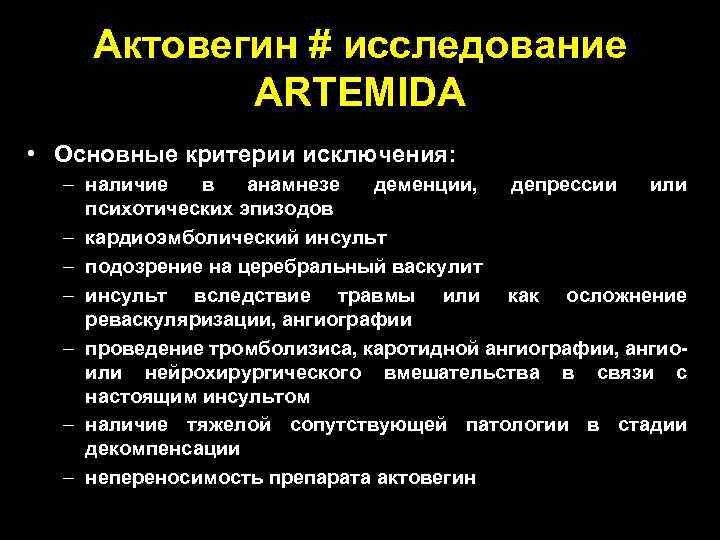 Актовегин # исследование ARTEMIDA

• Основные критерии исключения:
– наличие в анамнезе деменции, депрессии или психотических эпизодов
– кардиоэмболический инсульт
– подозрение на церебральный васкулит
– инсульт вследствие травмы или как осложнение реваскуляризации, ангиографии
– проведение тромболизиса, каротидной ангиографии, ангио- или нейрохирургического вмешательства в связи с настоящим инсультом
– наличие тяжелой сопутствующей патологии в стадии декомпенсации
– непереносимость препарата актовегин